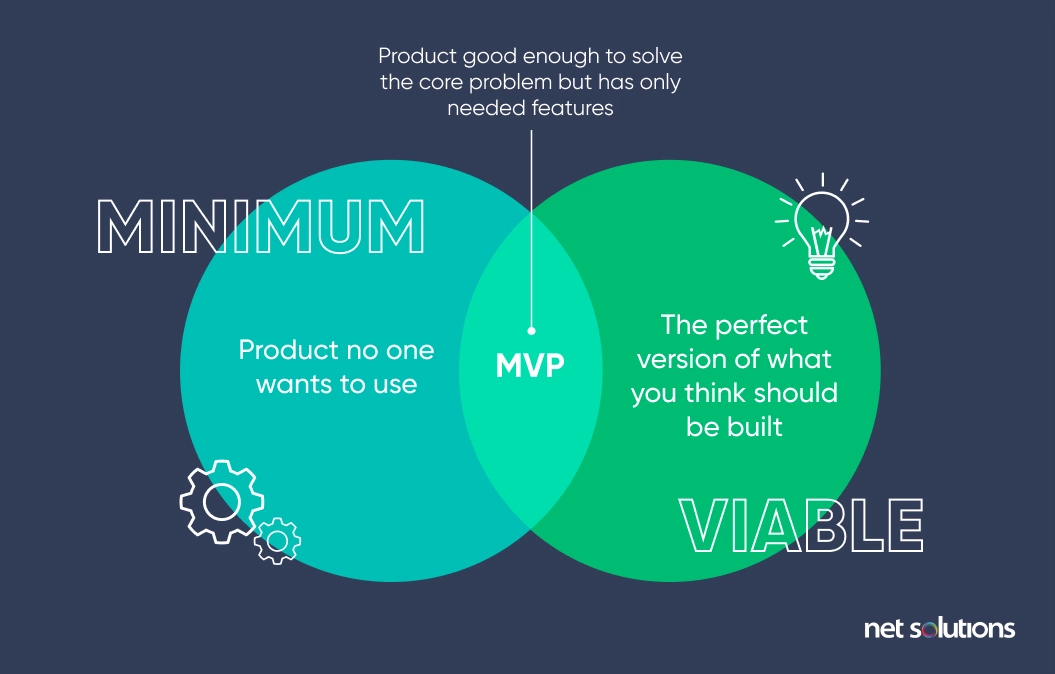 Product good enough to solve the core problem but has only needed features

MINIMUM

Product no one wants to use

MVP

The perfect version of what you think should be built

VIABLE

net solutions